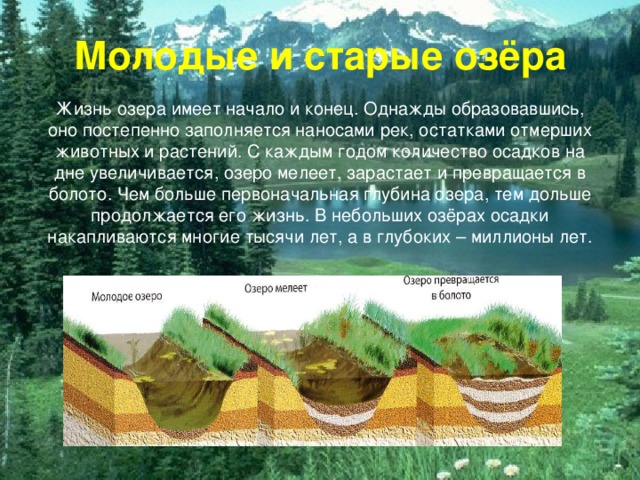 Молодые и старые озёра

Жизнь озера имеет начало и конец. Однажды образовавшись, оно постепенно заполняется наносами рек, остатками отмерших животных и растений. С каждым годом количество осадков на дне увеличивается, озеро мелеет, зарастает и превращается в болото. Чем больше первоначальная глубина озера, тем дольше продолжается его жизнь. В небольших озёрах осадки накапливаются многие тысячи лет, а в глубоких – миллионы лет.

Молодое озеро

Озеро мелеет

Озеро превращается в болото